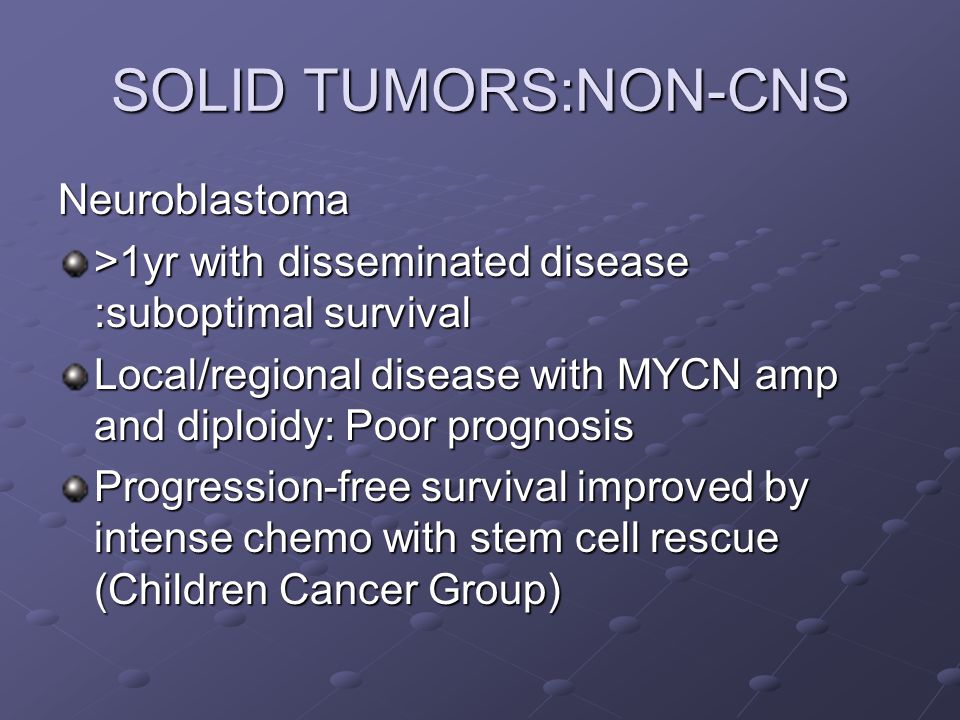 SOLID TUMORS:NON-CNS

Neuroblastoma

>1yr with disseminated disease :suboptimal survival

Local/regional disease with MYCN amp and diploidy: Poor prognosis

Progression-free survival improved by intense chemo with stem cell rescue (Children Cancer Group)